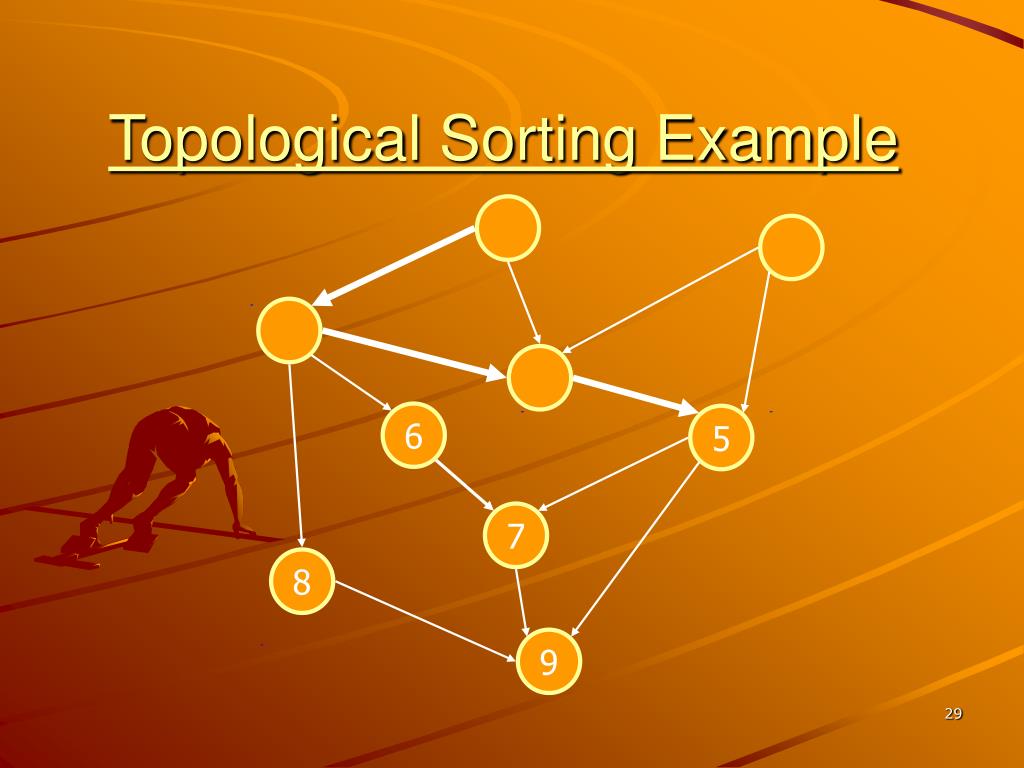 Topological Sorting Example

6

5

7

8

9

29